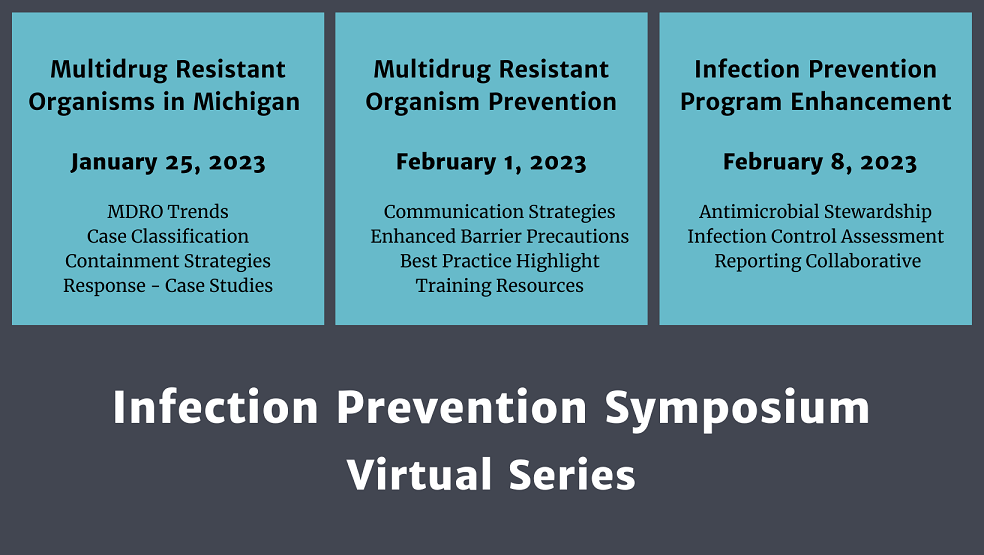 Multidrug Resistant Organisms in Michigan

January 25, 2023

MDRO Trends
Case Classification
Containment Strategies
Response - Case Studies

Multidrug Resistant Organism Prevention

February 1, 2023

Communication Strategies
Enhanced Barrier Precautions
Best Practice Highlight
Training Resources

Infection Prevention Program Enhancement

February 8, 2023

Antimicrobial Stewardship
Infection Control Assessment
Reporting Collaborative

Infection Prevention Symposium
Virtual Series